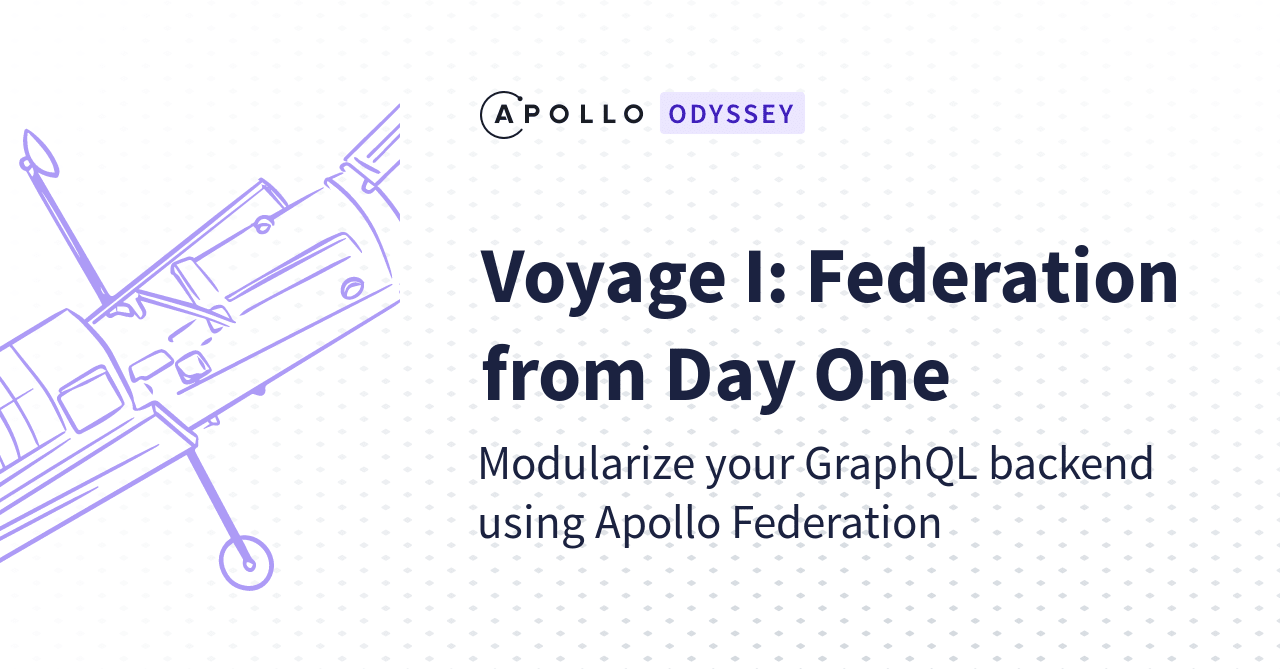 APOLLO ODYSSEY

Voyage I: Federation from Day One

Modularize your GraphQL backend using Apollo Federation